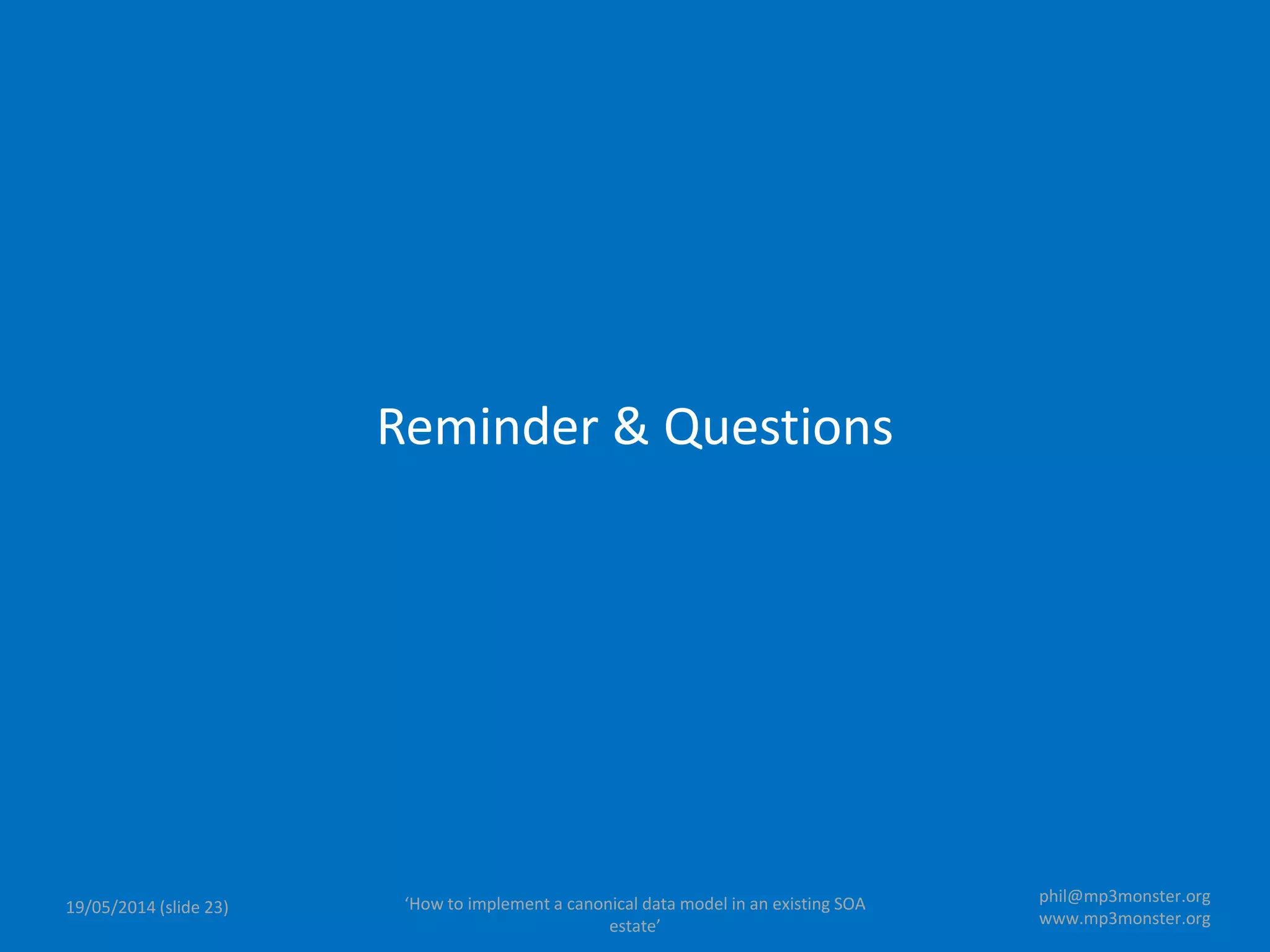 Reminder & Questions

19/05/2014 (slide 23)

‘How to implement a canonical data model in an existing SOA estate’

phil@mp3monster.org
www.mp3monster.org